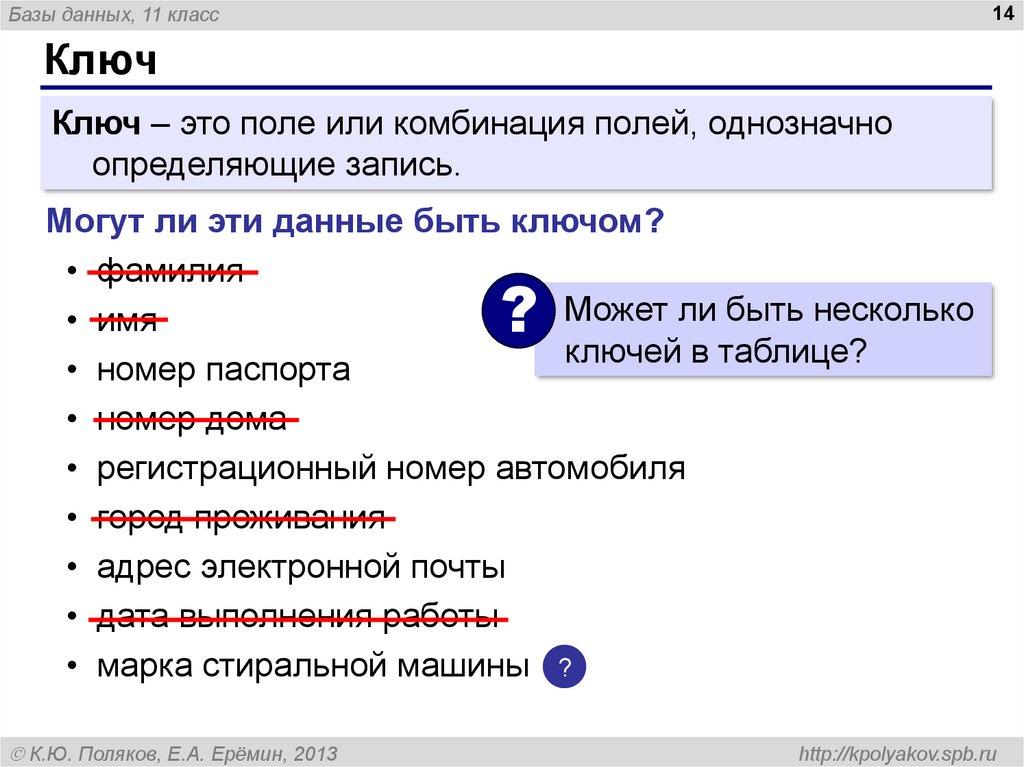 Базы данных, 11 класс

14

Ключ

Ключ – это поле или комбинация полей, однозначно определяющие запись.

Могут ли эти данные быть ключом?

• фамилия
• имя
• номер паспорта
• номер дома
• регистрационный номер автомобиля
• город проживания
• адрес электронной почты
• дата выполнения работы
• марка стиральной машины ?

?

Может ли быть несколько ключей в таблице?

© К.Ю. Поляков, Е.А. Ерёмин, 2013

http://kpolyakov.spb.ru